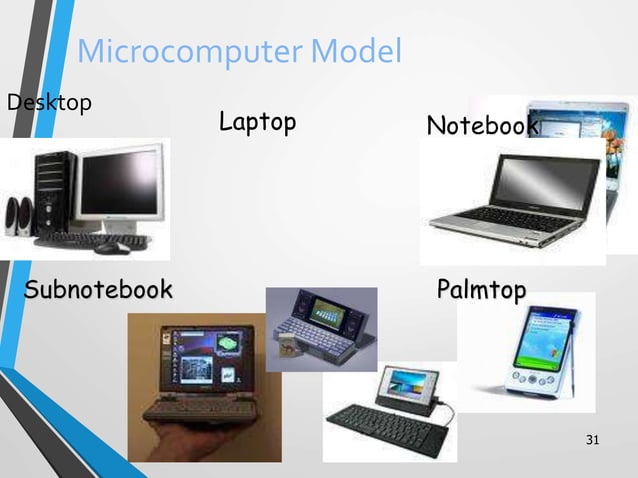 Microcomputer Model

Desktop

Laptop

Notebook

Subnotebook

Palmtop

31